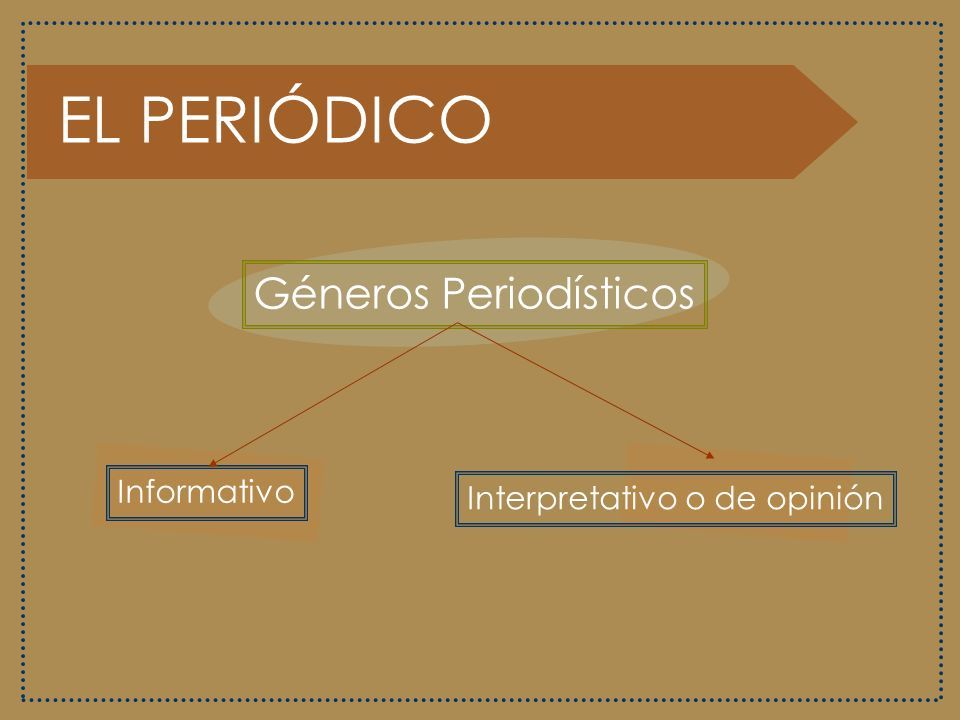 EL PERIÓDICO

Géneros Periodísticos

Informativo

Interpretativo o de opinión